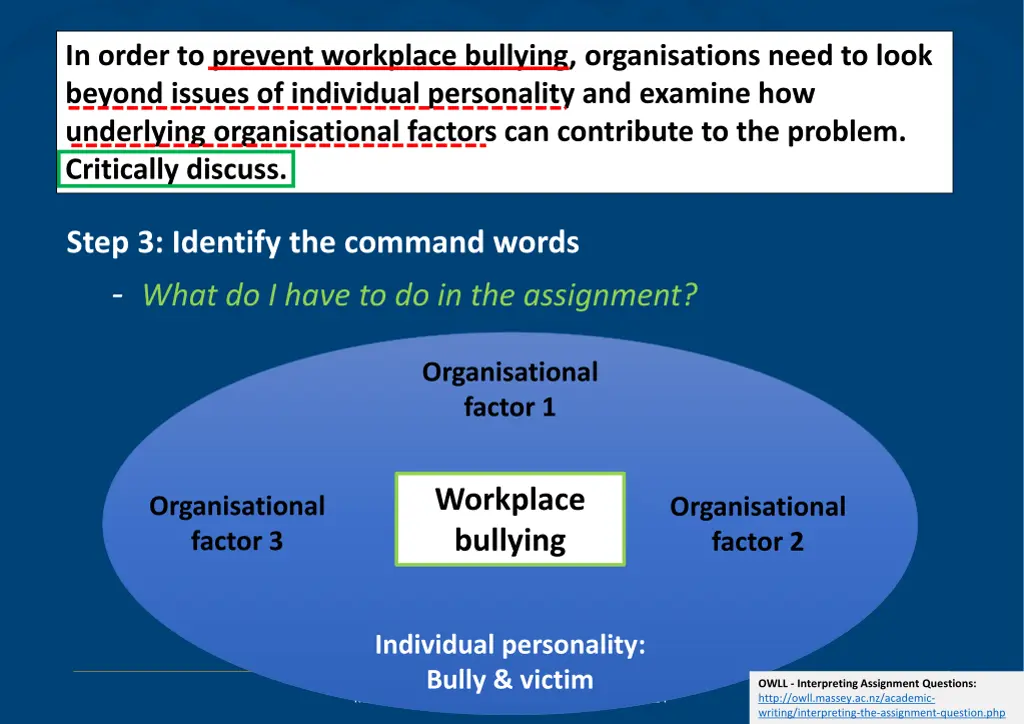 In order to prevent workplace bullying, organisations need to look beyond issues of individual personality and examine how underlying organisational factors can contribute to the problem. Critically discuss.

Step 3: Identify the command words

- What do I have to do in the assignment?

Organisational factor 1

Organisational factor 3

Workplace bullying

Organisational factor 2

Individual personality: Bully & victim

OWLL - Interpreting Assignment Questions: http://owll.massey.ac.nz/academic-writing/interpreting-the-assignment-question.php